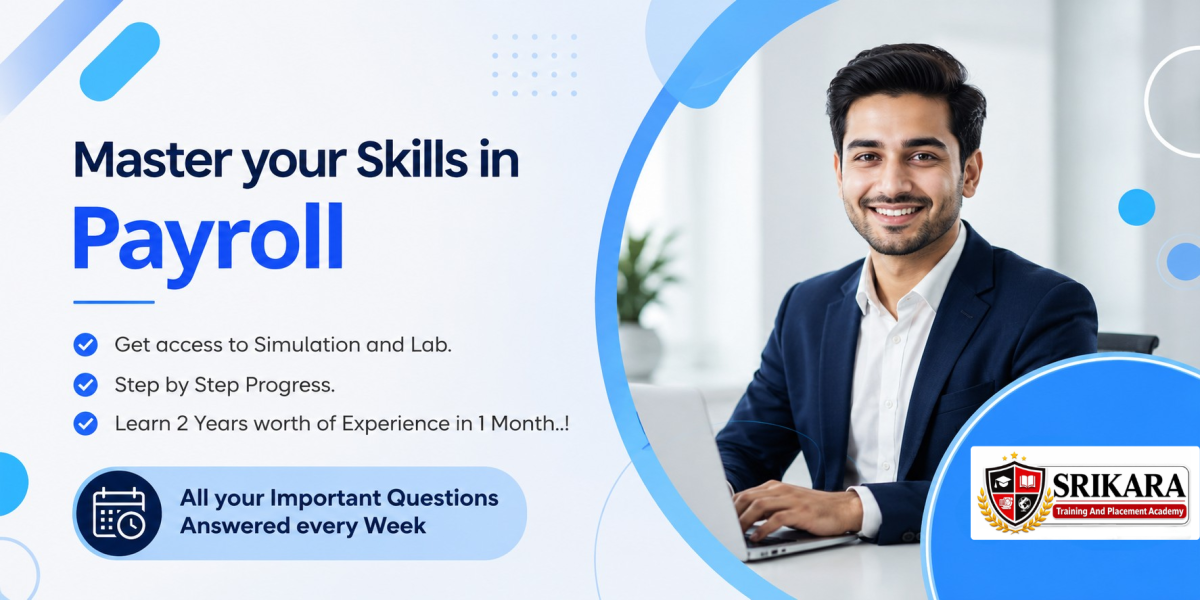 Master your Skills in
Payroll

Get access to Simulation and Lab.
Step by Step Progress.
Learn 2 Years worth of Experience in 1 Month..!

All your Important Questions Answered every Week

SRIKARA
Training And Placement Academy